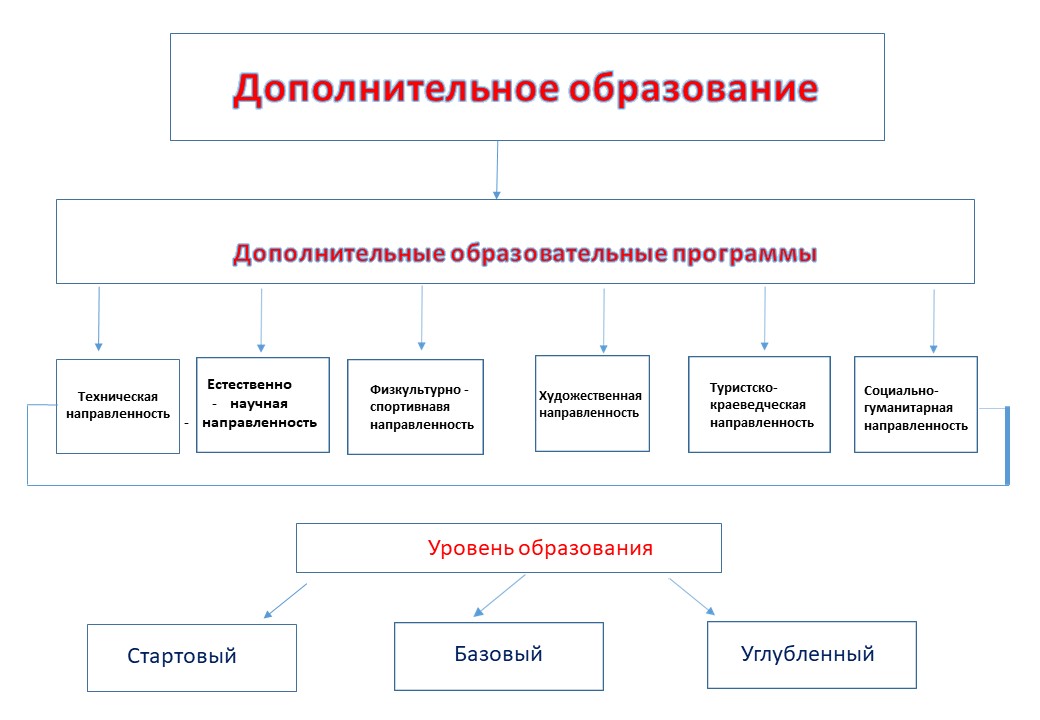 Дополнительное образование

Дополнительные образовательные программы

Техническая направленность

-

Естественно - научная направленность

Физкультурно - спортивнавя направленность

Художественная направленность

Туристско-краеведческая направленность

Социально-гуманитарная направленность

Уровень образования

Стартовый

Базовый

Углубленный